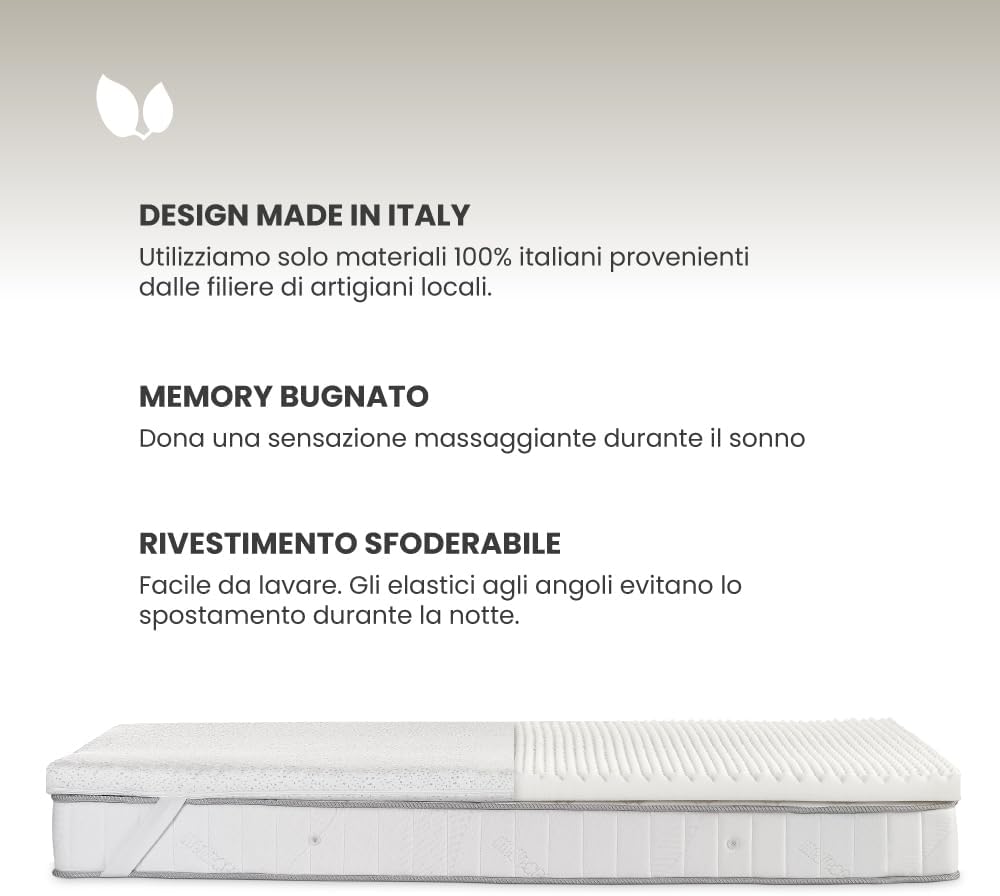 DESIGN MADE IN ITALY
Utilizziamo solo materiali 100% italiani provenienti dalle filiere di artigiani locali.

MEMORY BUGNATO
Dona una sensazione massaggiante durante il sonno

RIVESTIMENTO SFODERABILE
Facile da lavare. Gli elastici agli angoli evitano lo spostamento durante la notte.